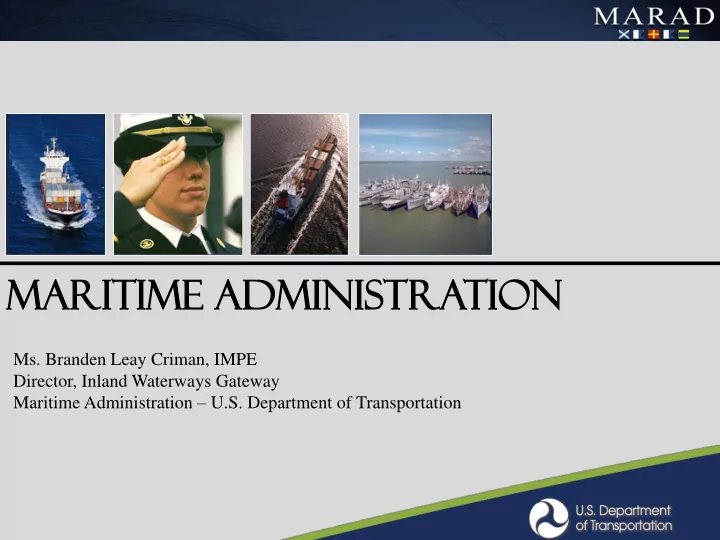 MARAD

MARITIME ADMINISTRATION

Ms. Branden Leay Criman, IMPE
Director, Inland Waterways Gateway
Maritime Administration – U.S. Department of Transportation

U.S. Department of Transportation